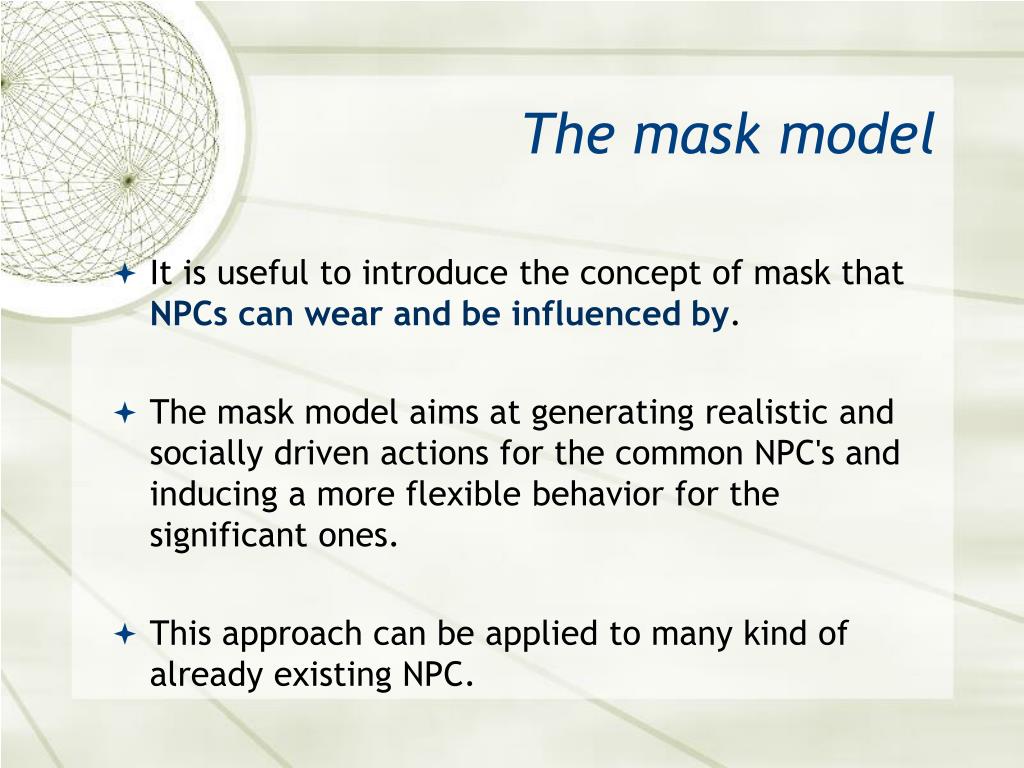 The mask model

It is useful to introduce the concept of mask that NPCs can wear and be influenced by.

The mask model aims at generating realistic and socially driven actions for the common NPC's and inducing a more flexible behavior for the significant ones.

This approach can be applied to many kind of already existing NPC.